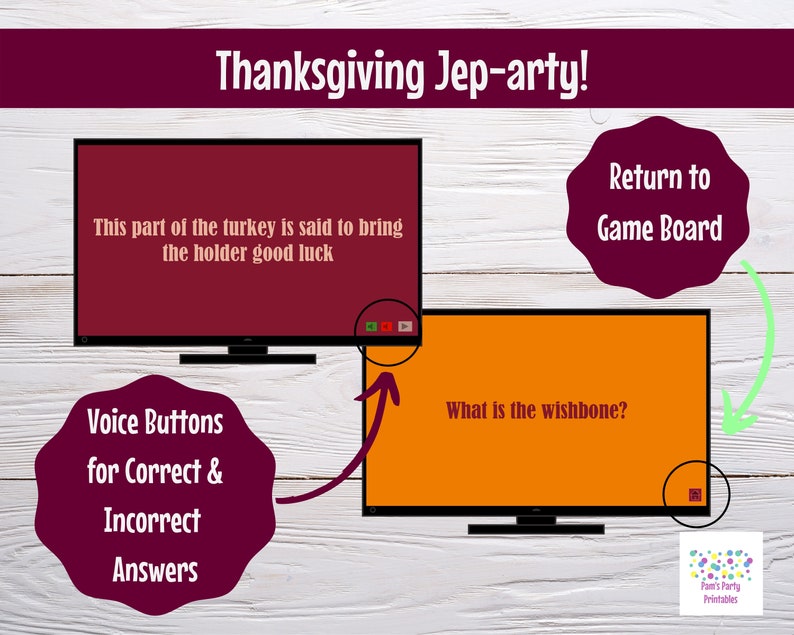 Thanksgiving Jep-arty!

This part of the turkey is said to bring the holder good luck

Return to Game Board

What is the wishbone?

Voice Buttons for Correct & Incorrect Answers

Pam's Party Printables